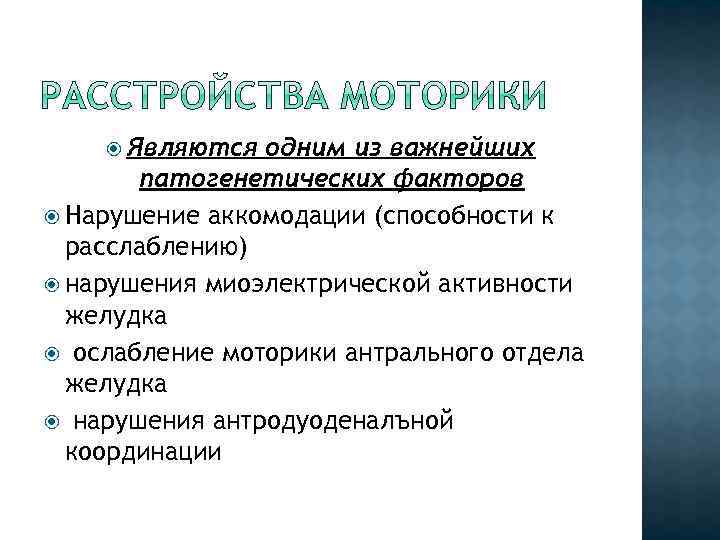 РАССТРОЙСТВА МОТОРИКИ

Являются одним из важнейших патогенетических факторов

Нарушение аккомодации (способности к расслаблению)

нарушения миоэлектрической активности желудка

ослабление моторики антрального отдела желудка

нарушения антродуоденалъной координации